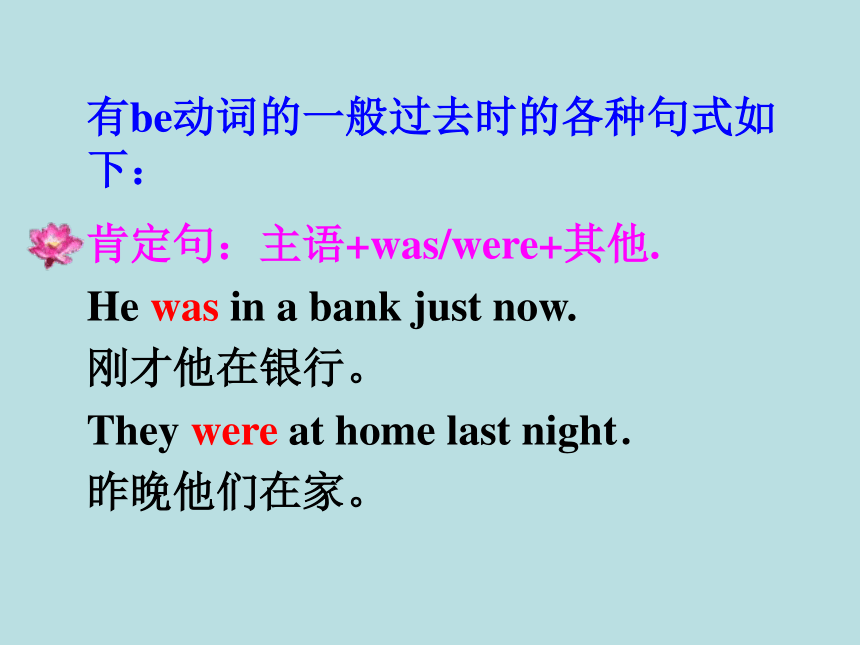 有be动词的一般过去时的各种句式如下：

肯定句：主语+was/were+其他.

He was in a bank just now.

刚才他在银行。

They were at home last night.

昨晚他们在家。